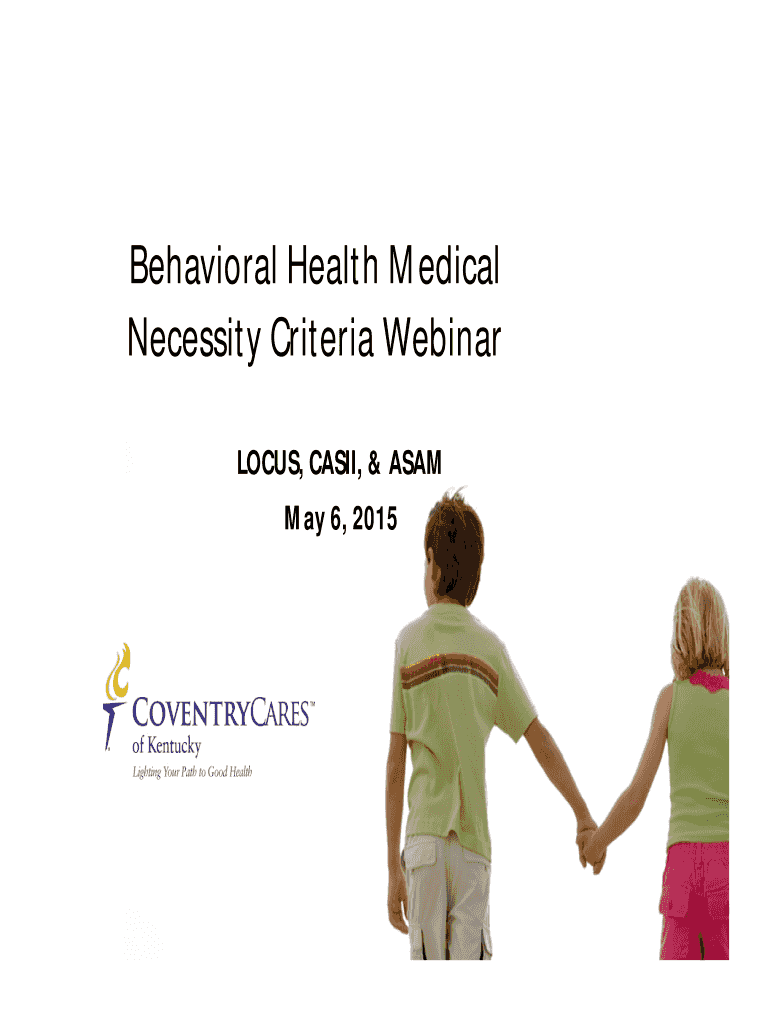 Behavioral Health Medical Necessity Criteria Webinar

LOCUS, CASII, & ASAM

May 6, 2015

COVENTRYCARES™
of Kentucky
Lighting Your Path to Good Health